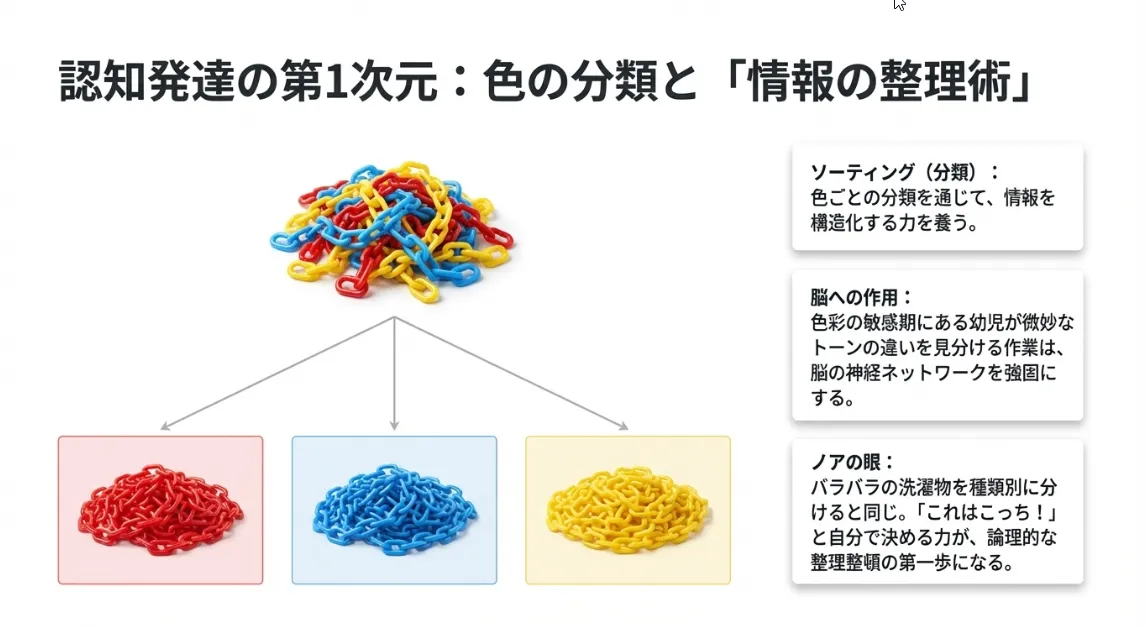 認知発達の第1次元：色の分類と「情報の整理術」

ソーティング（分類）：
色ごとの分類を通じて、情報を構造化する力を養う。

脳への作用：
色彩の敏感期にある幼児が微妙なトーンの違いを見分ける作業は、脳の神経ネットワークを強固にする。

ノアの眼：
バラバラの洗濯物を種類別に分けると同じ。「これはこっち！」と自分で決める力が、論理的な整理整頓の第一歩になる。